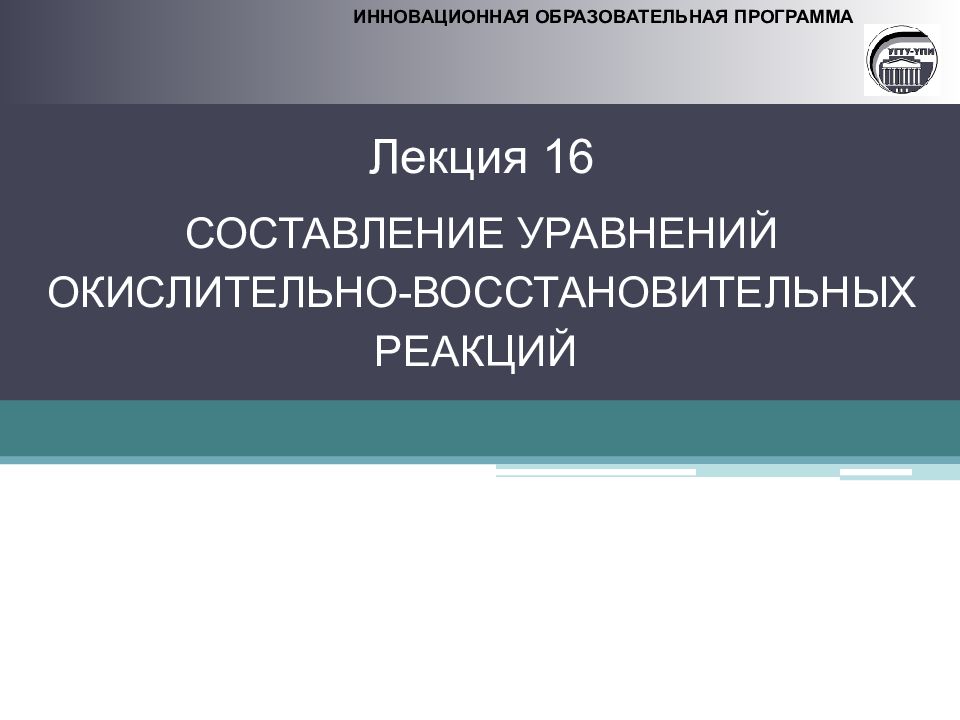 ИННОВАЦИОННАЯ ОБРАЗОВАТЕЛЬНАЯ ПРОГРАММА

УГТУ-УПИ

Лекция 16

СОСТАВЛЕНИЕ УРАВНЕНИЙ ОКИСЛИТЕЛЬНО-ВОССТАНОВИТЕЛЬНЫХ РЕАКЦИЙ